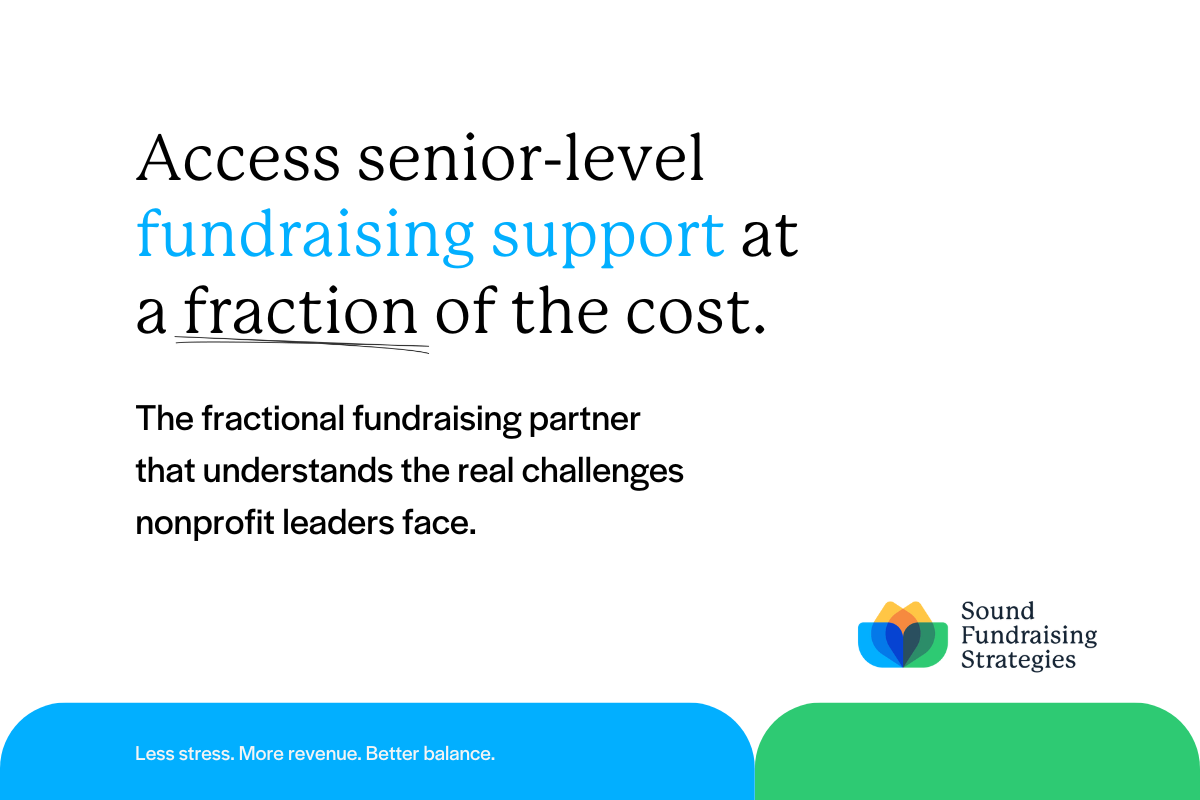 Access senior-level fundraising support at a fraction of the cost.

The fractional fundraising partner that understands the real challenges nonprofit leaders face.

Sound Fundraising Strategies

Less stress. More revenue. Better balance.